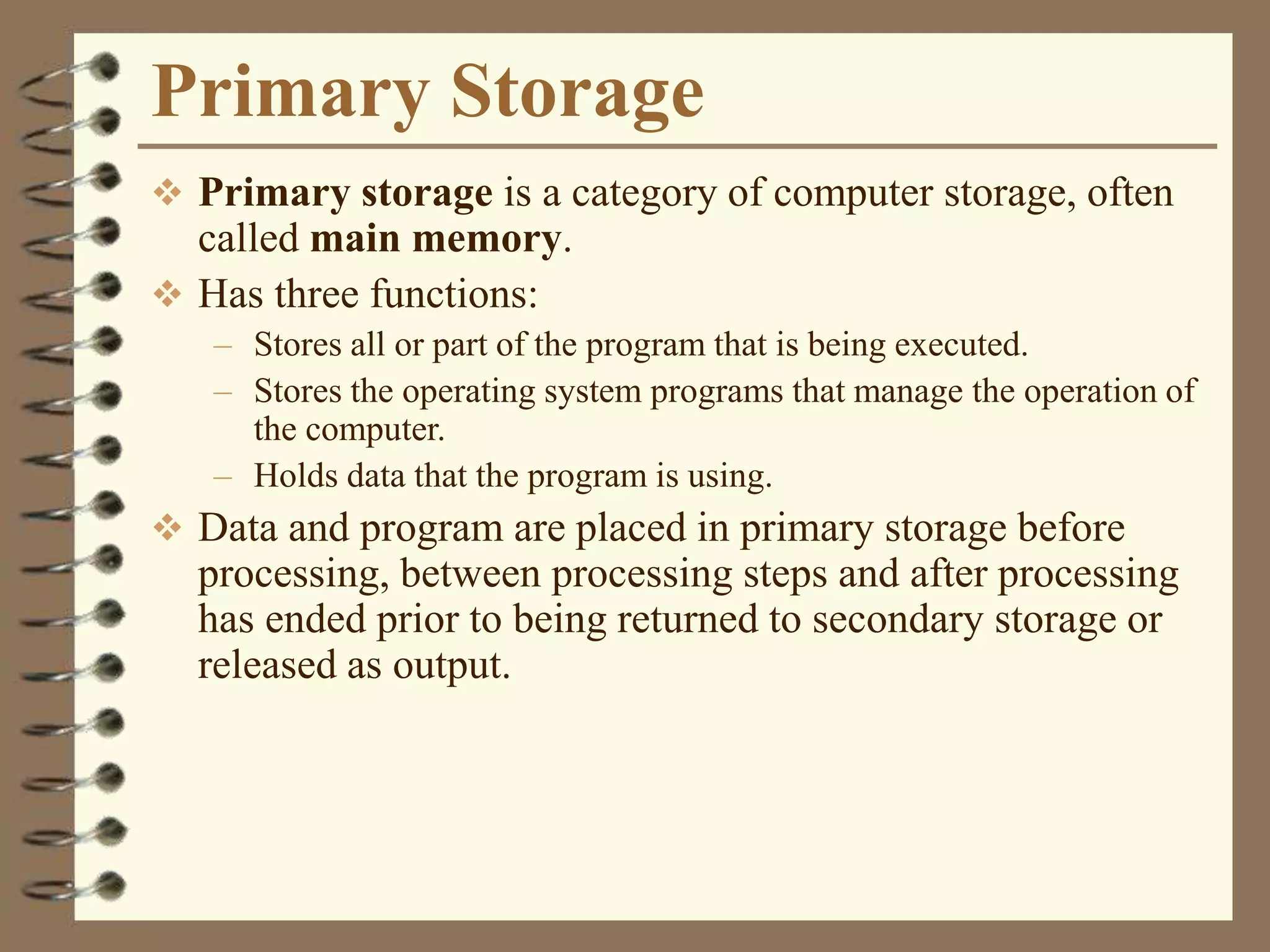 Primary Storage

❖ Primary storage is a category of computer storage, often called main memory.

❖ Has three functions:

– Stores all or part of the program that is being executed.

– Stores the operating system programs that manage the operation of the computer.

– Holds data that the program is using.

❖ Data and program are placed in primary storage before processing, between processing steps and after processing has ended prior to being returned to secondary storage or released as output.